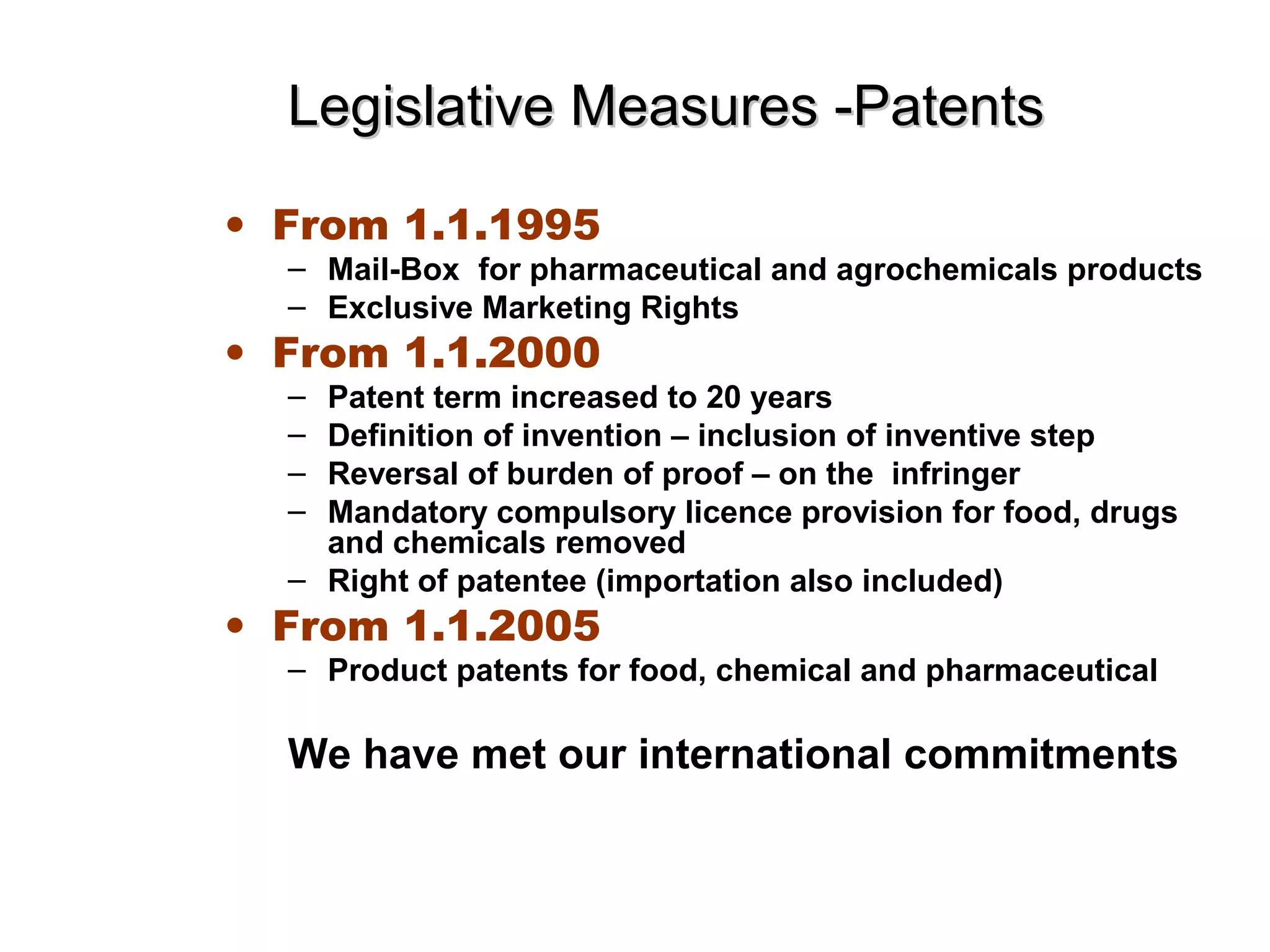 Legislative Measures -Patents

• From 1.1.1995
– Mail-Box for pharmaceutical and agrochemicals products
– Exclusive Marketing Rights

• From 1.1.2000
– Patent term increased to 20 years
– Definition of invention – inclusion of inventive step
– Reversal of burden of proof – on the infringer
– Mandatory compulsory licence provision for food, drugs and chemicals removed
– Right of patentee (importation also included)

• From 1.1.2005
– Product patents for food, chemical and pharmaceutical

We have met our international commitments